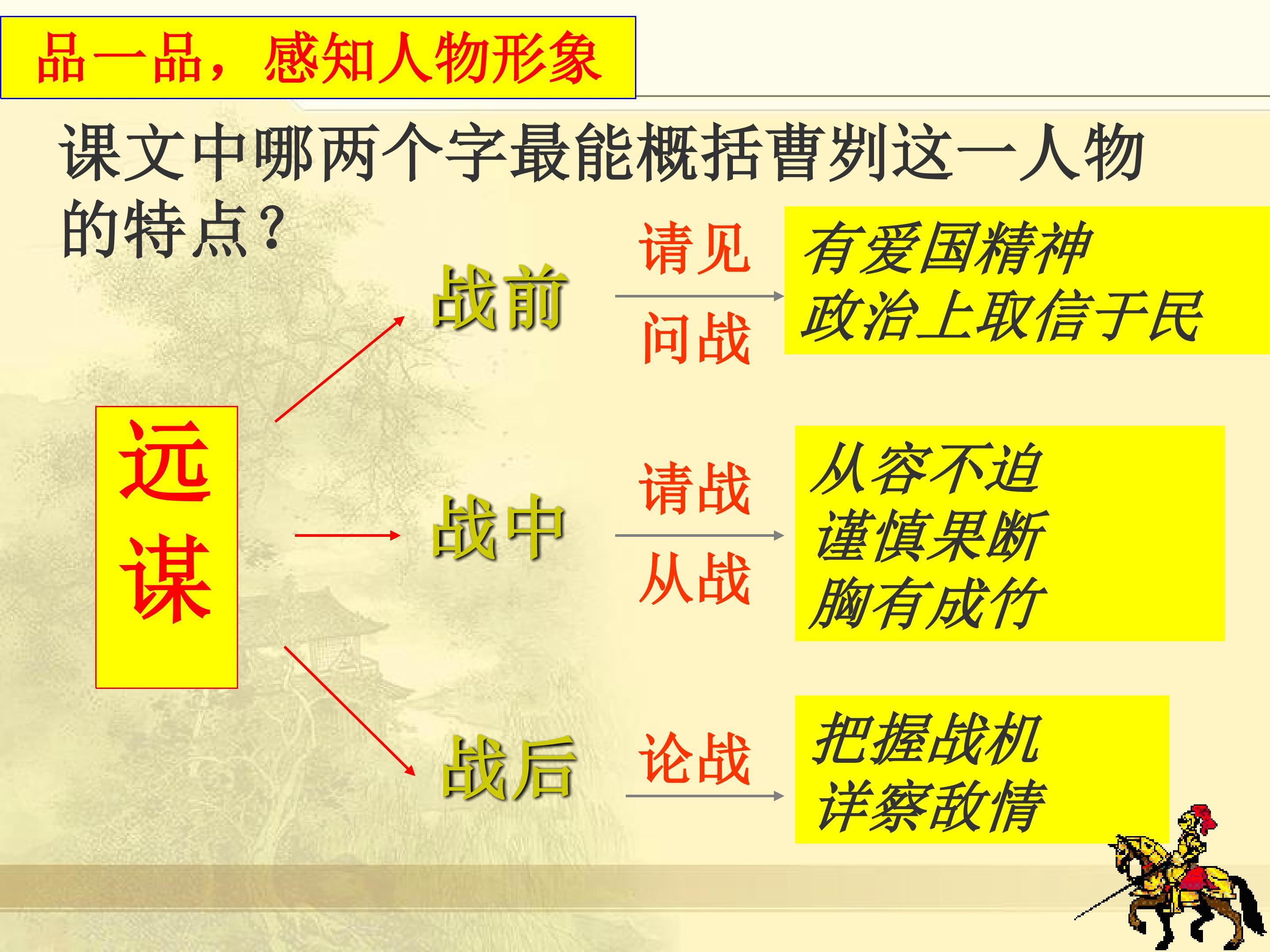 品一品，感知人物形象

课文中哪两个字最能概括曹刿这一人物的特点？

远谋

战前

请见

问战

有爱国精神
政治上取信于民

战中

请战

从战

从容不迫
谨慎果断
胸有成竹

战后

论战

把握战机
详察敌情